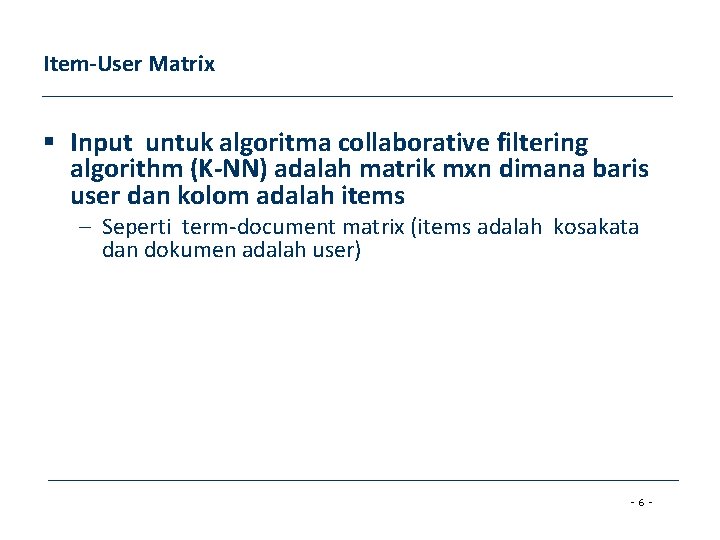 Item-User Matrix

▪ Input untuk algoritma collaborative filtering algorithm (K-NN) adalah matrik mxn dimana baris user dan kolom adalah items

– Seperti term-document matrix (items adalah kosakata dan dokumen adalah user)

- 6 -